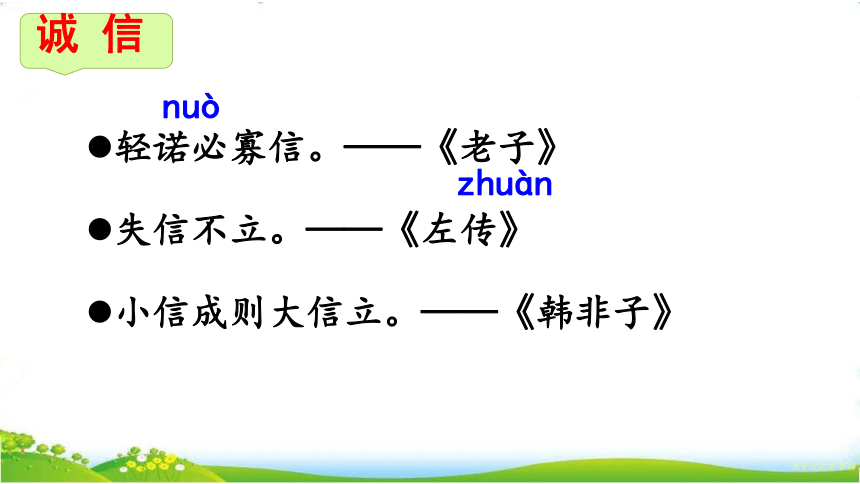 诚 信

nuò
●轻诺必寡信。——《老子》

zhuàn
●失信不立。——《左传》

●小信成则大信立。——《韩非子》